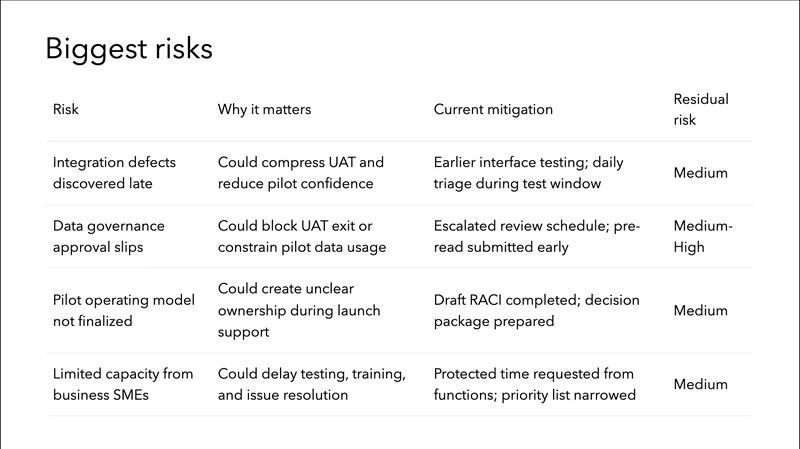 Biggest risks

| Risk | Why it matters | Current mitigation | Residual risk |
|---|---|---|---|
| Integration defects discovered late | Could compress UAT and reduce pilot confidence | Earlier interface testing; daily triage during test window | Medium |
| Data governance approval slips | Could block UAT exit or constrain pilot data usage | Escalated review schedule; pre-read submitted early | Medium-High |
| Pilot operating model not finalized | Could create unclear ownership during launch support | Draft RACI completed; decision package prepared | Medium |
| Limited capacity from business SMEs | Could delay testing, training, and issue resolution | Protected time requested from functions; priority list narrowed | Medium |